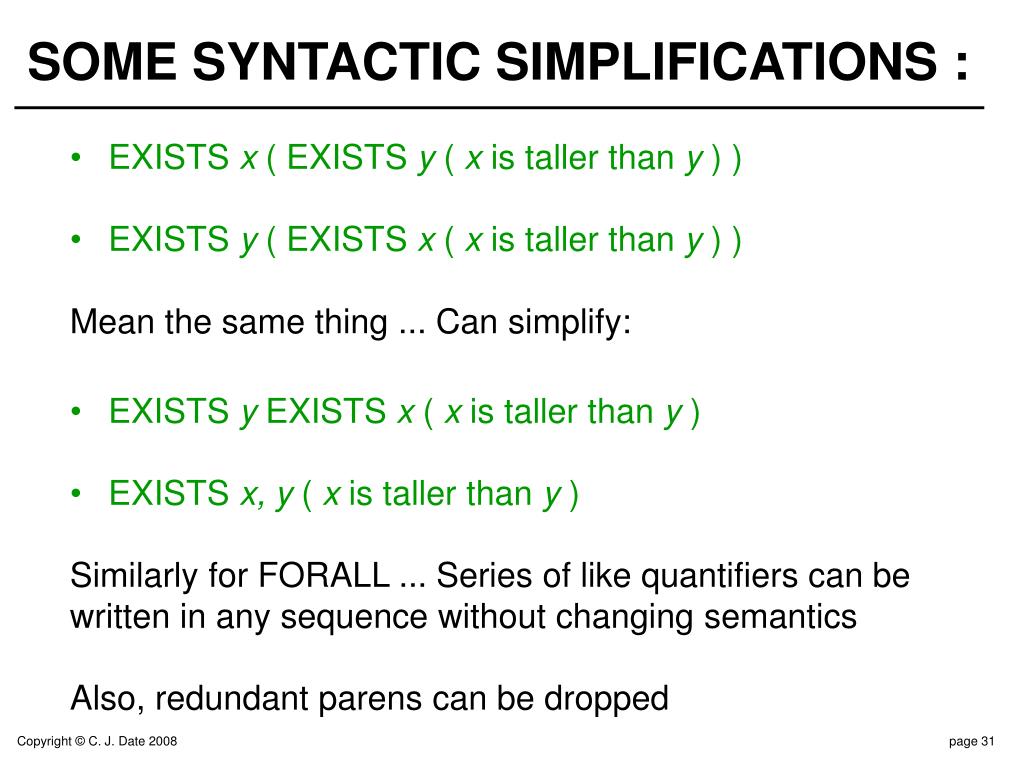 SOME SYNTACTIC SIMPLIFICATIONS :

• EXISTS x ( EXISTS y ( x is taller than y ) )

• EXISTS y ( EXISTS x ( x is taller than y ) )

Mean the same thing ... Can simplify:

• EXISTS y EXISTS x ( x is taller than y )

• EXISTS x, y ( x is taller than y )

Similarly for FORALL ... Series of like quantifiers can be written in any sequence without changing semantics

Also, redundant parens can be dropped

Copyright © C. J. Date 2008

page 31